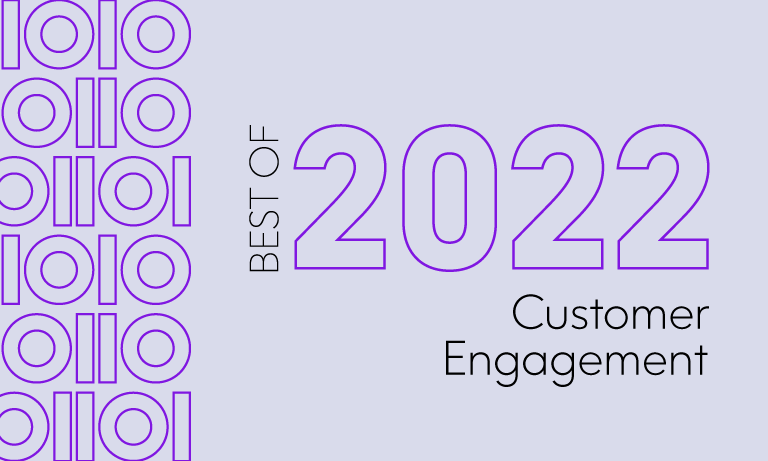 BEST OF 2022

Customer Engagement